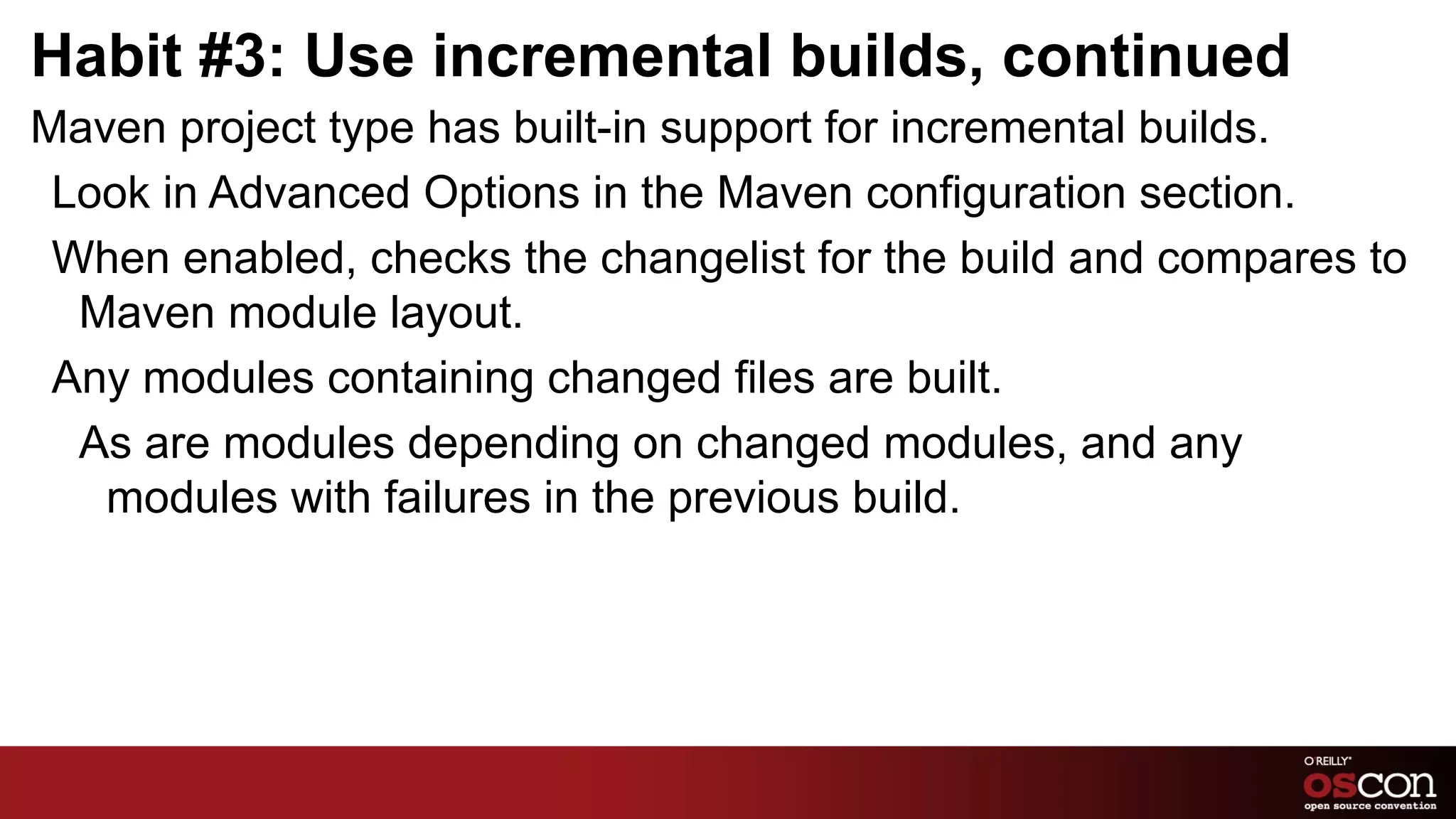 Habit #3: Use incremental builds, continued

Maven project type has built-in support for incremental builds.

Look in Advanced Options in the Maven configuration section.

When enabled, checks the changelist for the build and compares to Maven module layout.

Any modules containing changed files are built.

As are modules depending on changed modules, and any modules with failures in the previous build.

O'REILLY®
OSCON
open source convention